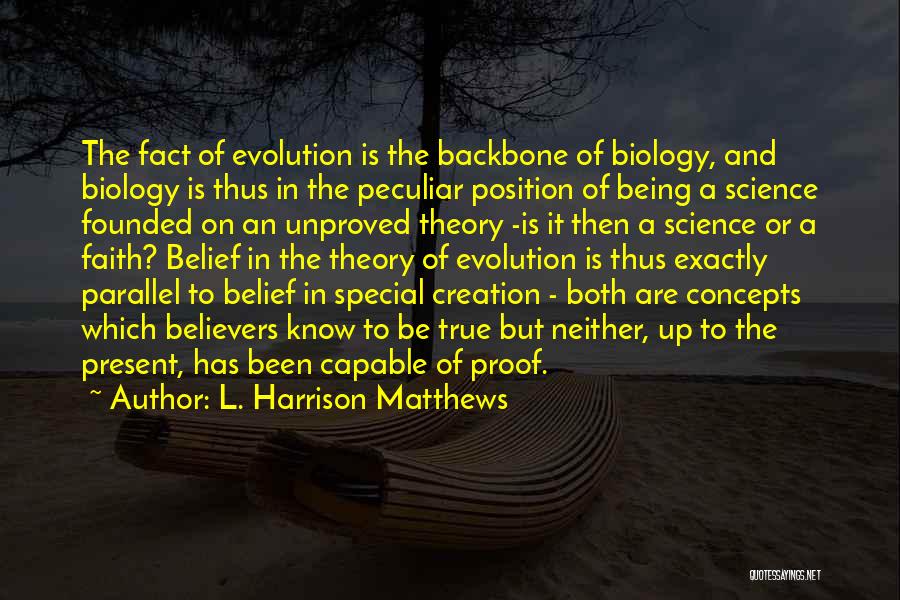 The fact of evolution is the backbone of biology, and biology is thus in the peculiar position of being a science founded on an unproved theory -is it then a science or a faith? Belief in the theory of evolution is thus exactly parallel to belief in special creation - both are concepts which believers know to be true but neither, up to the present, has been capable of proof.

~ Author: L. Harrison Matthews

QUOTESSAYINGS.NET